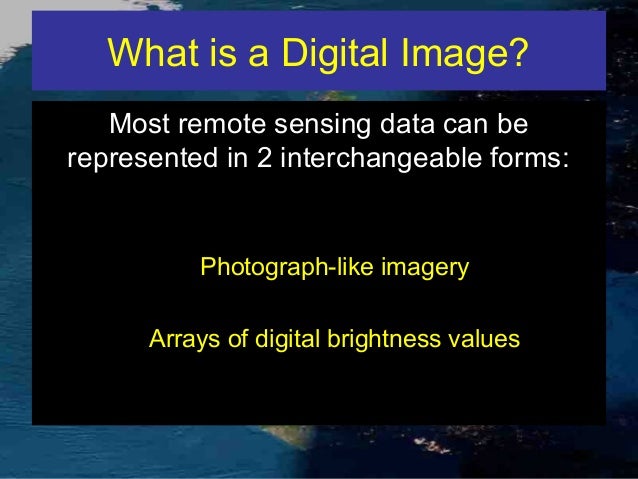 What is a Digital Image?

Most remote sensing data can be represented in 2 interchangeable forms:

Photograph-like imagery

Arrays of digital brightness values